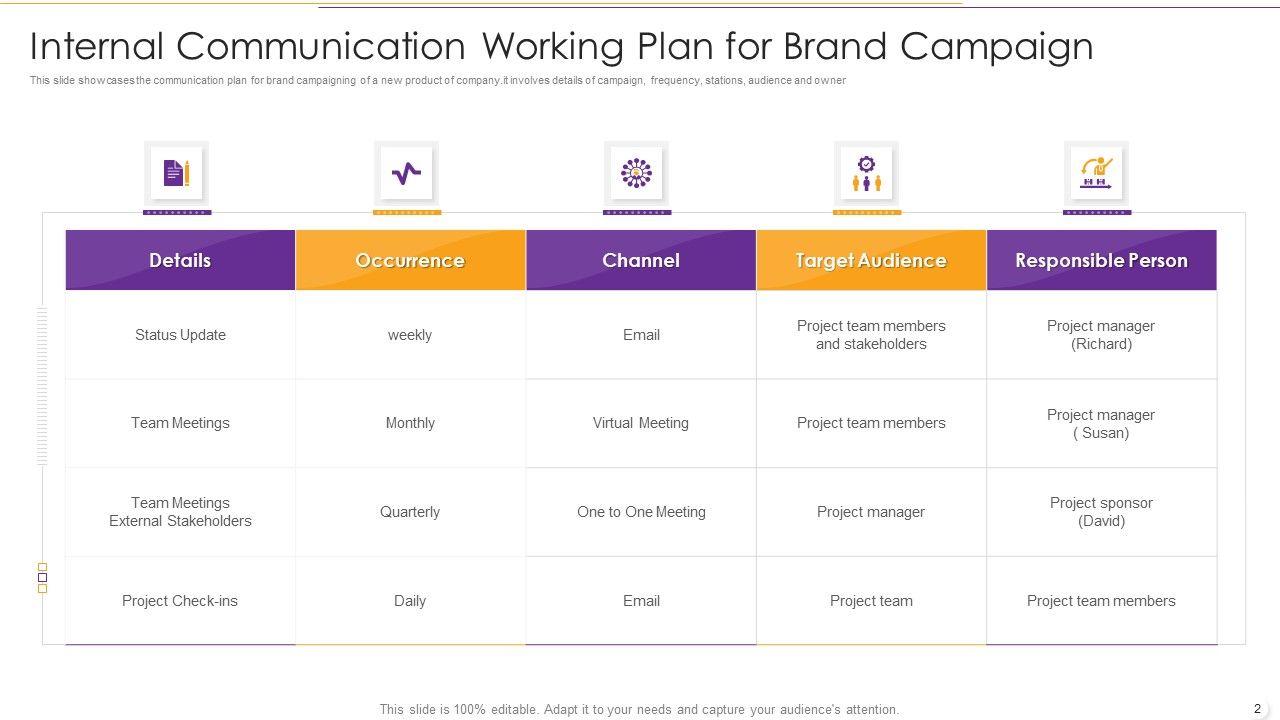 Internal Communication Working Plan for Brand Campaign

This slide showcases the communication plan for brand campaigning of a new product of company.it involves details of campaign, frequency, stations, audience and owner

| Details | Occurrence | Channel | Target Audience | Responsible Person |
|---|---|---|---|---|
| Status Update | weekly | Email | Project team members and stakeholders | Project manager (Richard) |
| Team Meetings | Monthly | Virtual Meeting | Project team members | Project manager ( Susan) |
| Team Meetings External Stakeholders | Quarterly | One to One Meeting | Project manager | Project sponsor (David) |
| Project Check-ins | Daily | Email | Project team | Project team members |

This slide is 100% editable. Adapt it to your needs and capture your audience's attention.

2